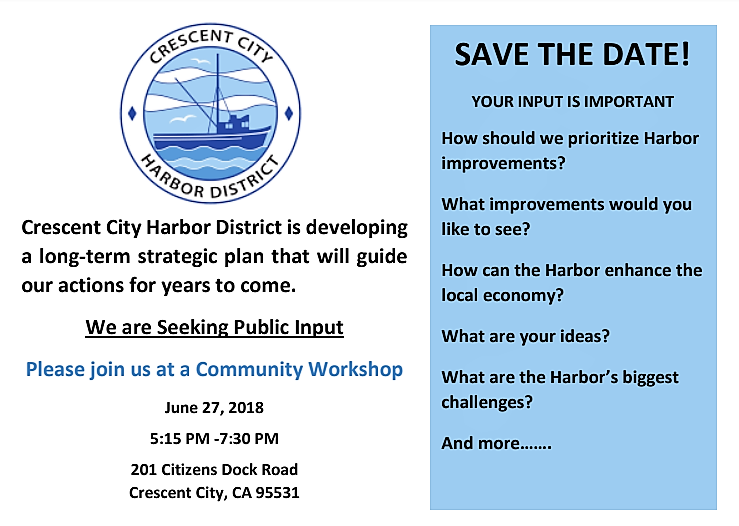 CRESCENT CITY
HARBOR DISTRICT

Crescent City Harbor District is developing a long-term strategic plan that will guide our actions for years to come.

We are Seeking Public Input

Please join us at a Community Workshop

June 27, 2018

5:15 PM -7:30 PM

201 Citizens Dock Road
Crescent City, CA 95531

SAVE THE DATE!

YOUR INPUT IS IMPORTANT

How should we prioritize Harbor improvements?

What improvements would you like to see?

How can the Harbor enhance the local economy?

What are your ideas?

What are the Harbor's biggest challenges?

And more…….